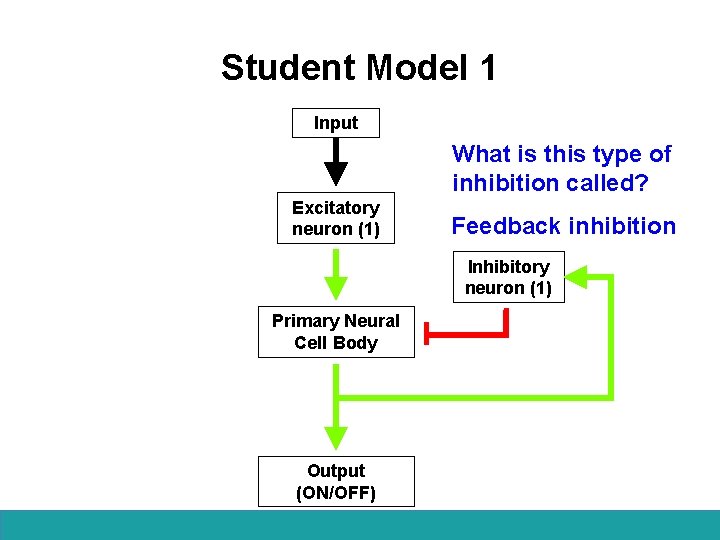 Student Model 1

Input

Excitatory neuron (1)

Primary Neural Cell Body

Output (ON/OFF)

What is this type of inhibition called?

Feedback inhibition

Inhibitory neuron (1)